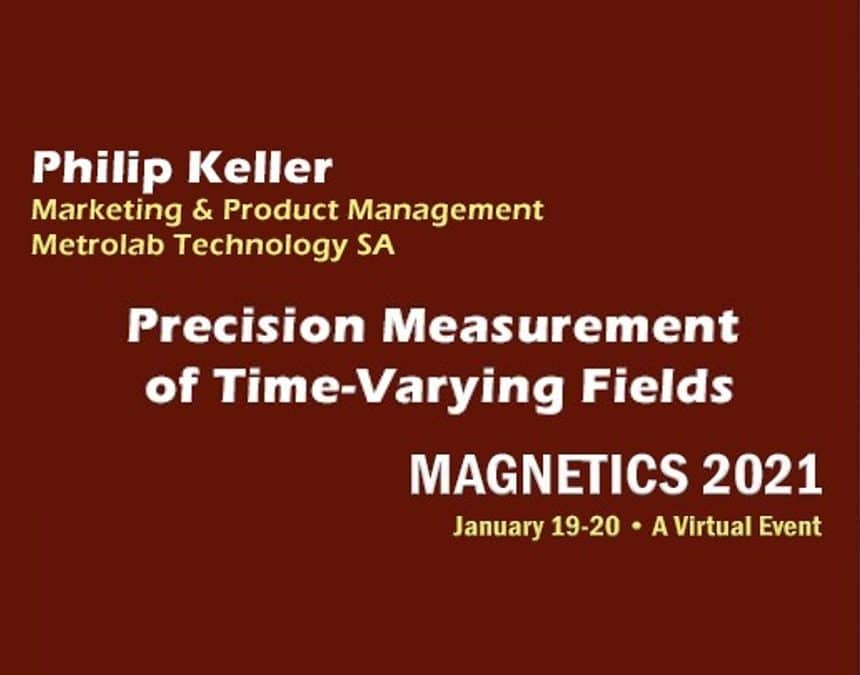 Philip Keller
Marketing & Product Management
Metrolab Technology SA

Precision Measurement of Time-Varying Fields

MAGNETICS 2021
January 19-20 • A Virtual Event